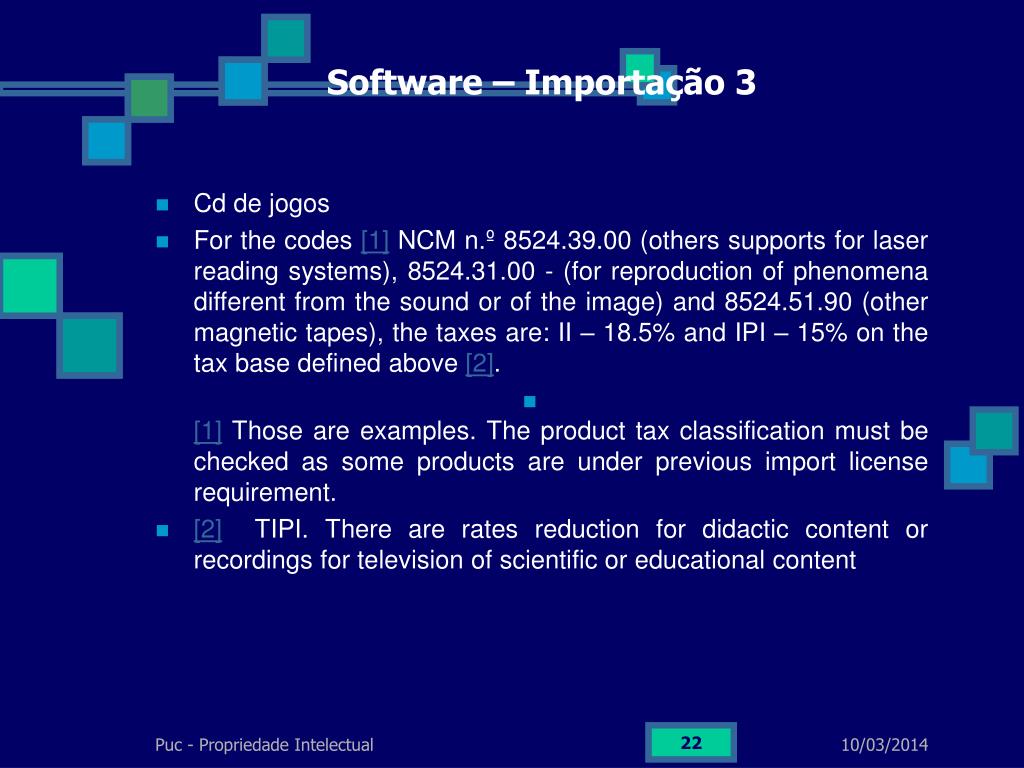 Software – Importação 3

Cd de jogos

For the codes [1] NCM n.º 8524.39.00 (others supports for laser reading systems), 8524.31.00 - (for reproduction of phenomena different from the sound or of the image) and 8524.51.90 (other magnetic tapes), the taxes are: II – 18.5% and IPI – 15% on the tax base defined above [2].

[1] Those are examples. The product tax classification must be checked as some products are under previous import license requirement.

[2] TIPI. There are rates reduction for didactic content or recordings for television of scientific or educational content

Puc - Propriedade Intelectual

22

10/03/2014